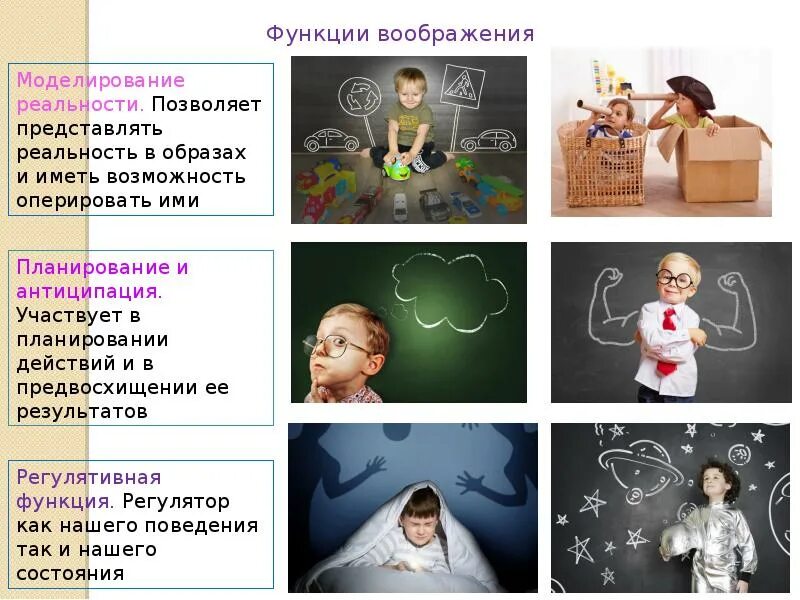 Функции воображения

Моделирование реальности. Позволяет представлять реальность в образах и иметь возможность оперировать ими

Планирование и антиципация. Участвует в планировании действий и в предвосхищении ее результатов

Регулятивная функция. Регулятор как нашего поведения так и нашего состояния